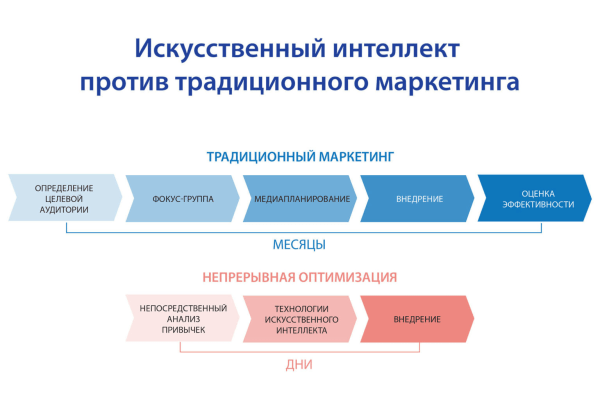 Искусственный интеллект против традиционного маркетинга

ТРАДИЦИОННЫЙ МАРКЕТИНГ

ОПРЕДЕЛЕНИЕ ЦЕЛЕВОЙ АУДИТОРИИ

ФОКУС-ГРУППА

МЕДИАПЛАНИРОВАНИЕ

ВНЕДРЕНИЕ

ОЦЕНКА ЭФФЕКТИВНОСТИ

МЕСЯЦЫ

НЕПРЕРЫВНАЯ ОПТИМИЗАЦИЯ

НЕПОСРЕДСТВЕННЫЙ АНАЛИЗ ПРИВЫЧЕК

ТЕХНОЛОГИИ ИСКУССТВЕННОГО ИНТЕЛЛЕКТА

ВНЕДРЕНИЕ

ДНИ